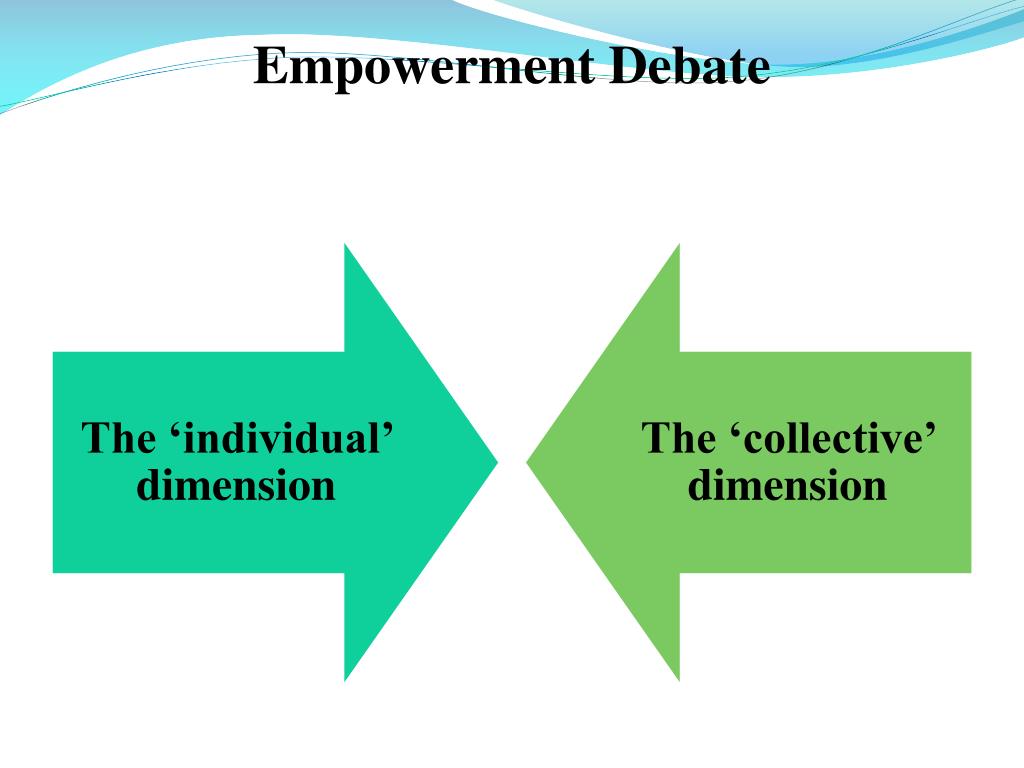 Empowerment Debate

The ‘individual’ dimension

The ‘collective’ dimension